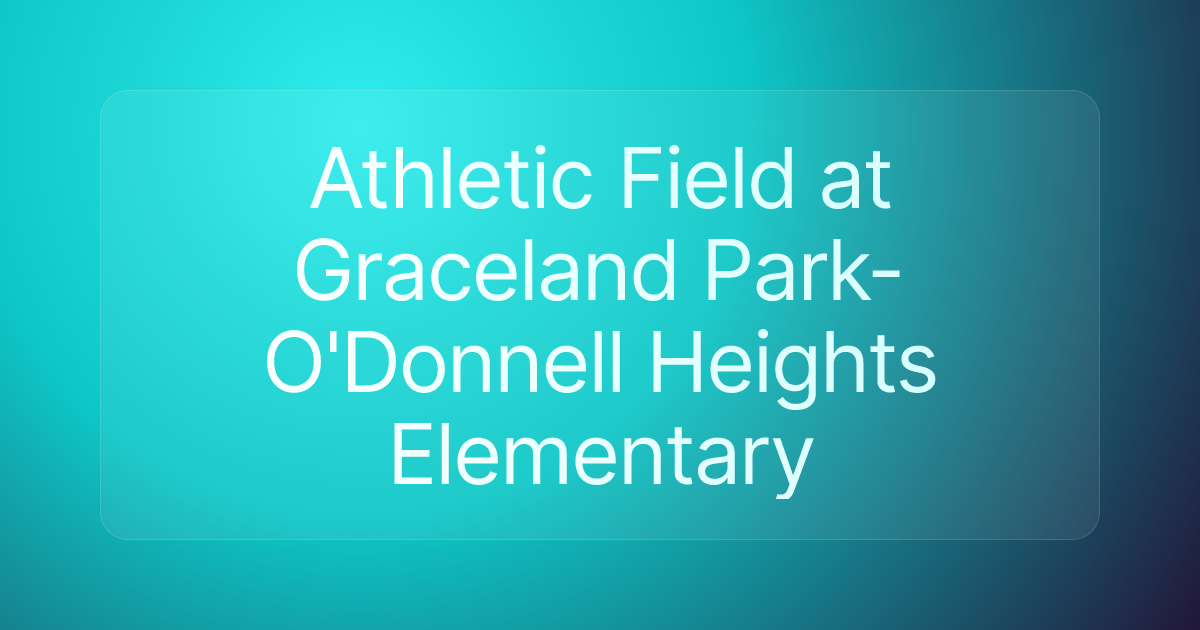 Athletic Field at Graceland Park-O'Donnell Heights Elementary